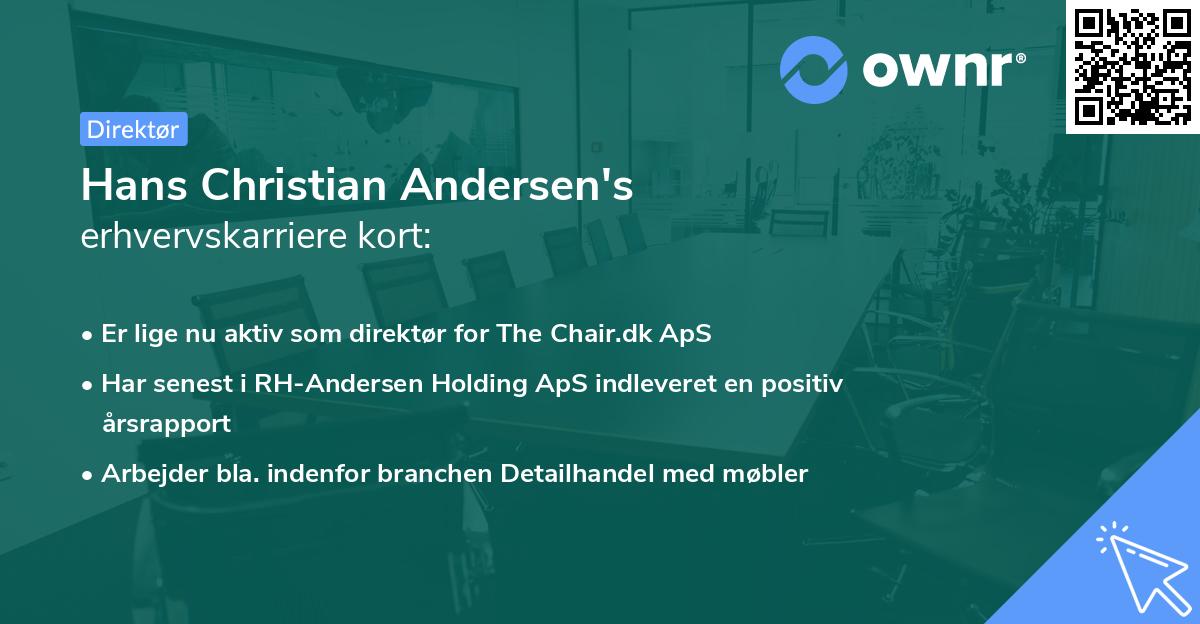 ownr®

Direktør

Hans Christian Andersen's
erhvervskarriere kort:

• Er lige nu aktiv som direktør for The Chair.dk ApS
• Har senest i RH-Andersen Holding ApS indleveret en positiv årsrapport
• Arbejder bla. indenfor branchen Detailhandel med møbler